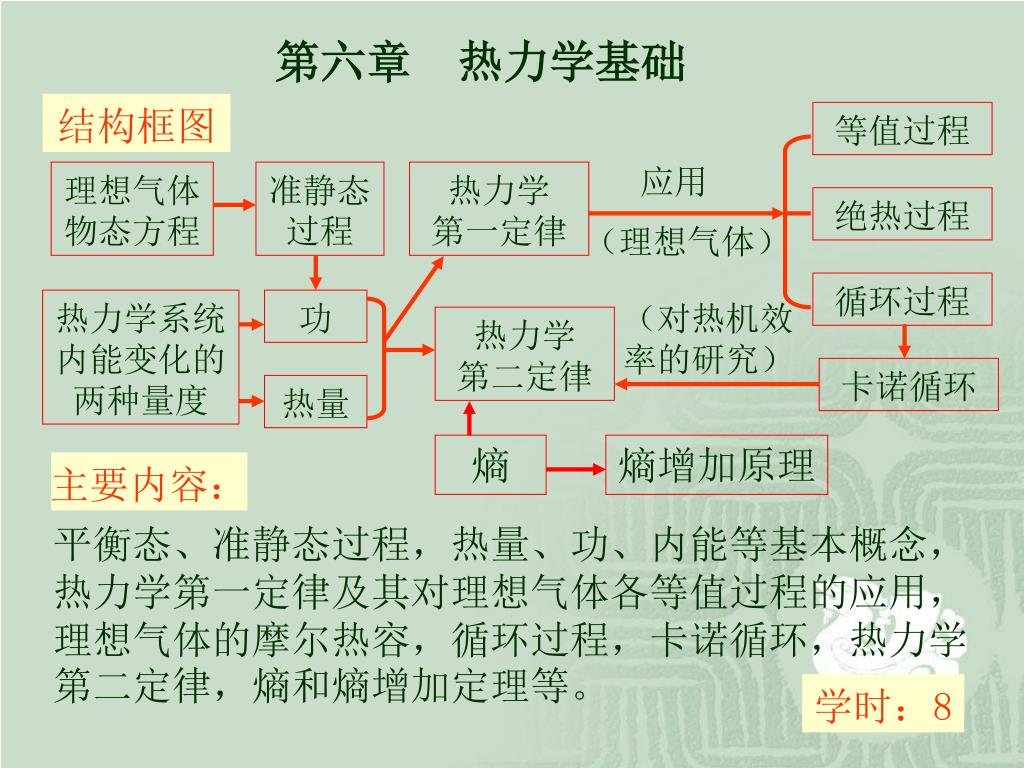 第六章　热力学基础

结构框图

理想气体物态方程

准静态过程

热力学第一定律

应用

（理想气体）

等值过程

绝热过程

循环过程

热力学系统内能变化的两种量度

功

热量

热力学第二定律

（对热机效率的研究）

卡诺循环

熵

熵增加原理

主要内容：

平衡态、准静态过程，热量、功、内能等基本概念，热力学第一定律及其对理想气体各等值过程的应用，理想气体的摩尔热容，循环过程，卡诺循环，热力学第二定律，熵和熵增加定理等。

学时：8